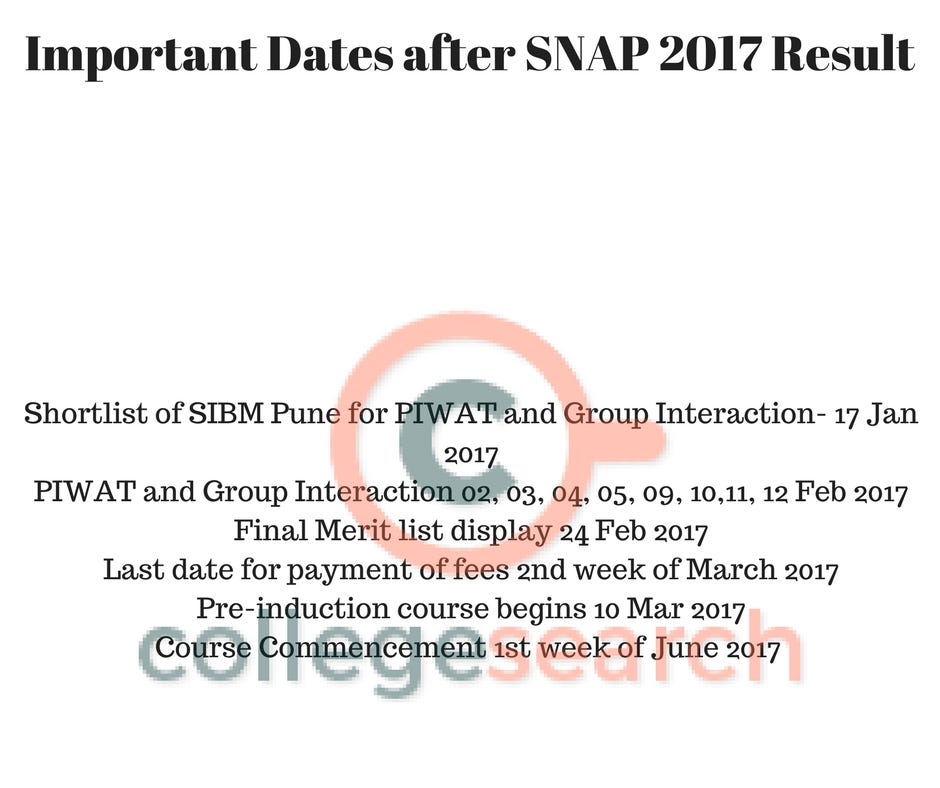 Important Dates after SNAP 2017 Result

Shortlist of SIBM Pune for PIWAT and Group Interaction- 17 Jan 2017
PIWAT and Group Interaction 02, 03, 04, 05, 09, 10,11, 12 Feb 2017
Final Merit list display 24 Feb 2017
Last date for payment of fees 2nd week of March 2017
Pre-induction course begins 10 Mar 2017
Course Commencement 1st week of June 2017

collegesearch